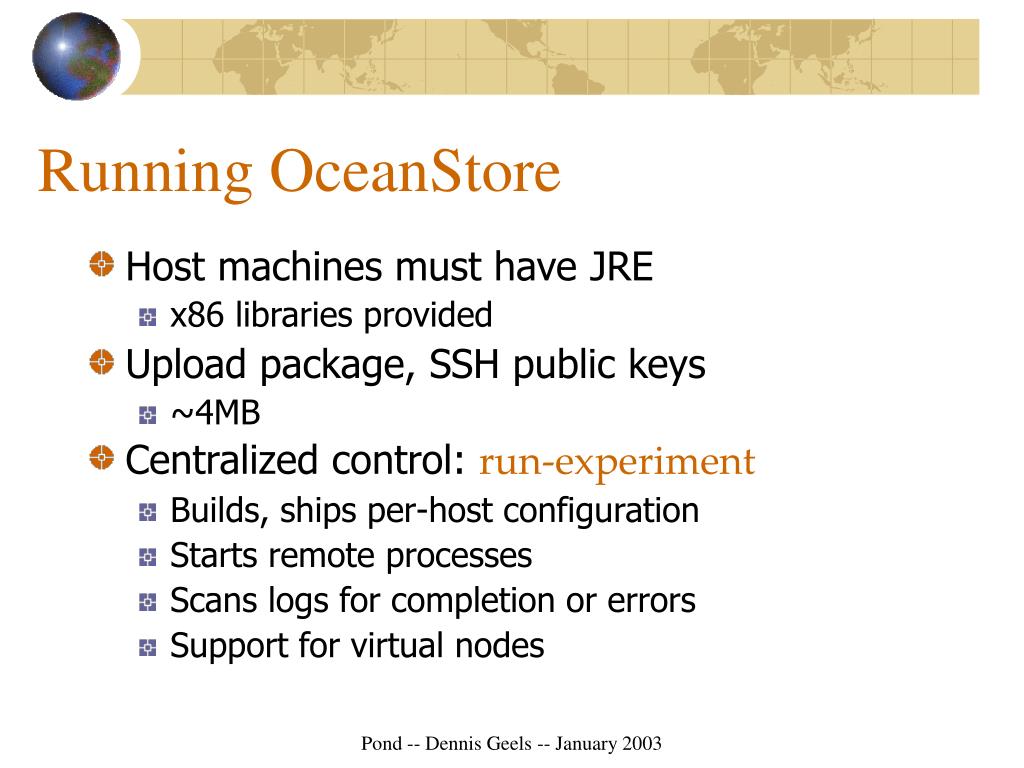 Running OceanStore

Host machines must have JRE
x86 libraries provided
Upload package, SSH public keys
~4MB
Centralized control: run-experiment
Builds, ships per-host configuration
Starts remote processes
Scans logs for completion or errors
Support for virtual nodes

Pond -- Dennis Geels -- January 2003